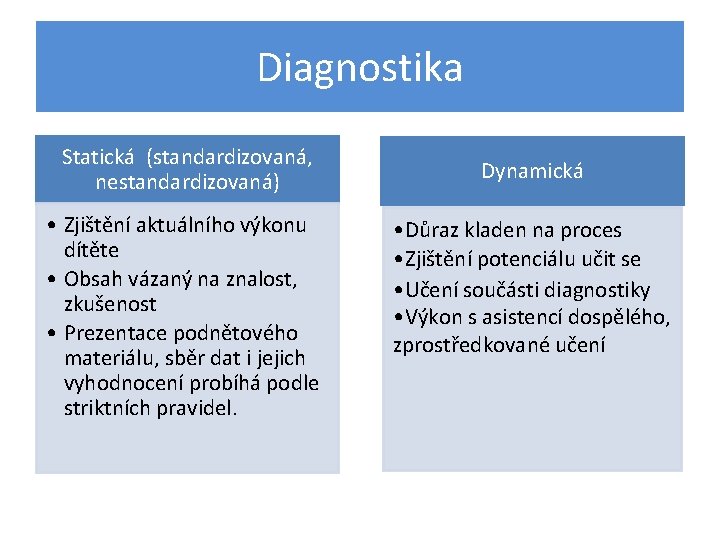 Diagnostika

Statická (standardizovaná, nestandardizovaná)

• Zjištění aktuálního výkonu dítěte
• Obsah vázaný na znalost, zkušenost
• Prezentace podnětového materiálu, sběr dat i jejich vyhodnocení probíhá podle striktních pravidel.

Dynamická

•Důraz kladen na proces
•Zjištění potenciálu učit se
•Učení součásti diagnostiky
•Výkon s asistencí dospělého, zprostředkované učení